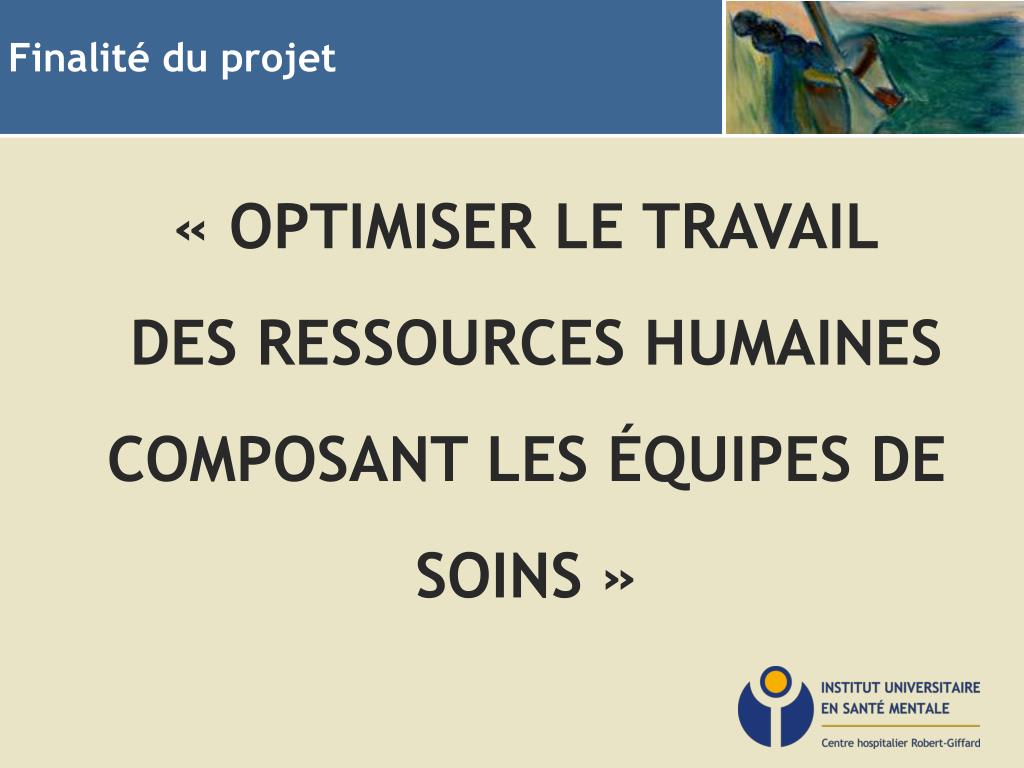 Finalité du projet

« OPTIMISER LE TRAVAIL DES RESSOURCES HUMAINES COMPOSANT LES ÉQUIPES DE SOINS »

INSTITUT UNIVERSITAIRE EN SANTÉ MENTALE

Centre hospitalier Robert-Giffard